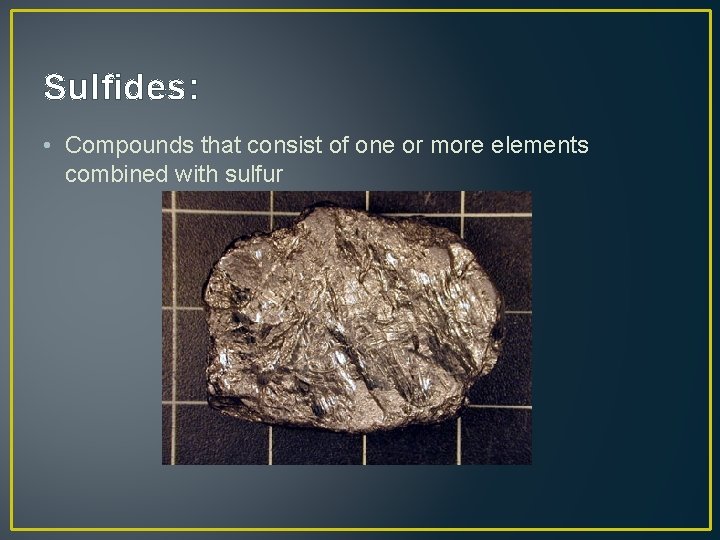 Sulfides:

• Compounds that consist of one or more elements combined with sulfur